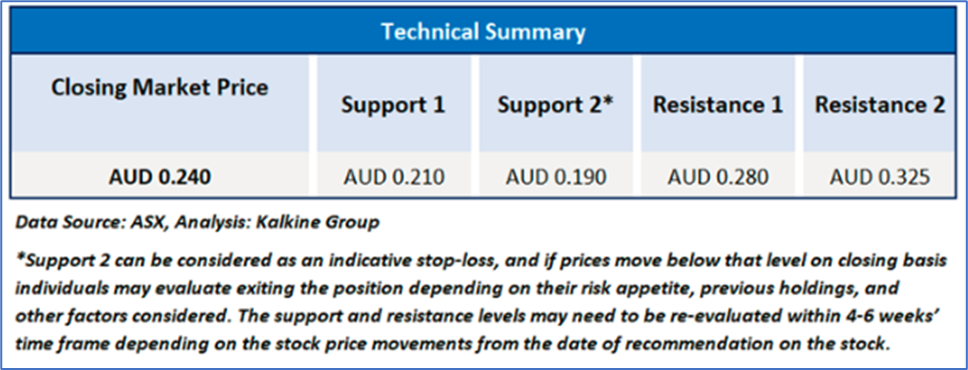 Technical Summary

| Closing Market Price | Support 1 | Support 2* | Resistance 1 | Resistance 2 |
|---|---|---|---|---|
| AUD 0.240 | AUD 0.210 | AUD 0.190 | AUD 0.280 | AUD 0.325 |

Data Source: ASX, Analysis: Kalkine Group

*Support 2 can be considered as an indicative stop-loss, and if prices move below that level on closing basis individuals may evaluate exiting the position depending on their risk appetite, previous holdings, and other factors considered. The support and resistance levels may need to be re-evaluated within 4-6 weeks' time frame depending on the stock price movements from the date of recommendation on the stock.